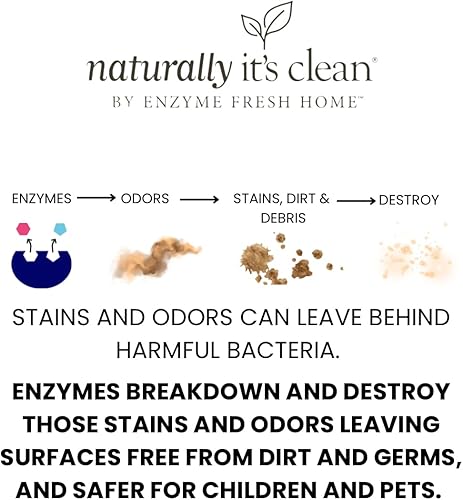 naturally it's clean®
BY ENZYME FRESH HOME™

ENZYMES → ODORS → STAINS, DIRT & DEBRIS → DESTROY

STAINS AND ODORS CAN LEAVE BEHIND HARMFUL BACTERIA.

ENZYMES BREAKDOWN AND DESTROY THOSE STAINS AND ODORS LEAVING SURFACES FREE FROM DIRT AND GERMS, AND SAFER FOR CHILDREN AND PETS.